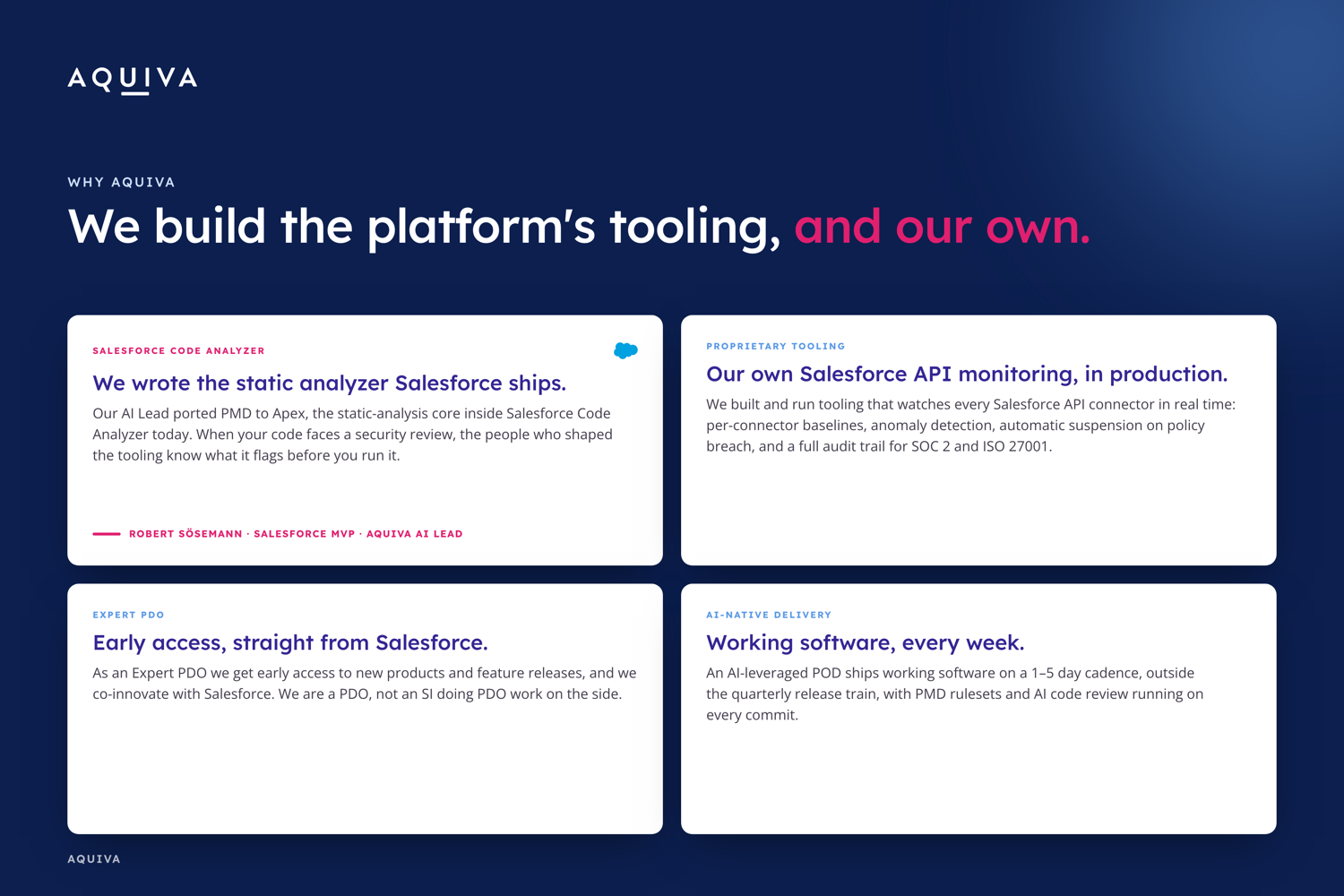 AQUIVA

WHY AQUIVA

We build the platform's tooling, and our own.

SALESFORCE CODE ANALYZER

We wrote the static analyzer Salesforce ships.

Our AI Lead ported PMD to Apex, the static-analysis core inside Salesforce Code Analyzer today. When your code faces a security review, the people who shaped the tooling know what it flags before you run it.

ROBERT SÖSEMANN · SALESFORCE MVP · AQUIVA AI LEAD

PROPRIETARY TOOLING

Our own Salesforce API monitoring, in production.

We built and run tooling that watches every Salesforce API connector in real time: per-connector baselines, anomaly detection, automatic suspension on policy breach, and a full audit trail for SOC 2 and ISO 27001.

EXPERT PDO

Early access, straight from Salesforce.

As an Expert PDO we get early access to new products and feature releases, and we co-innovate with Salesforce. We are a PDO, not an SI doing PDO work on the side.

AI-NATIVE DELIVERY

Working software, every week.

An AI-leveraged POD ships working software on a 1–5 day cadence, outside the quarterly release train, with PMD rulesets and AI code review running on every commit.

AQUIVA